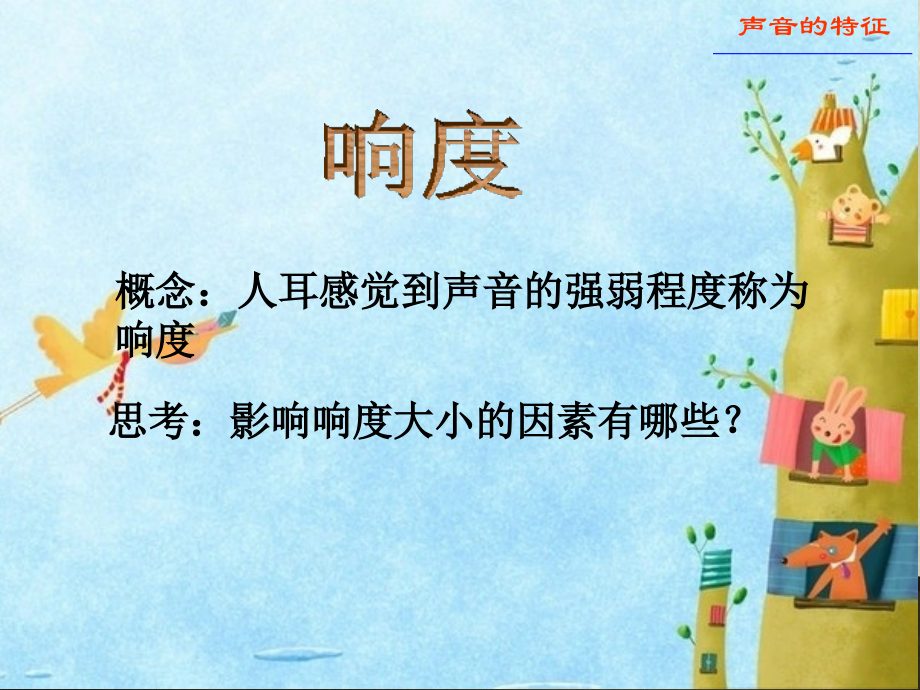 声音的特征

响度

概念：人耳感觉到声音的强弱程度称为响度

思考：影响响度大小的因素有哪些？